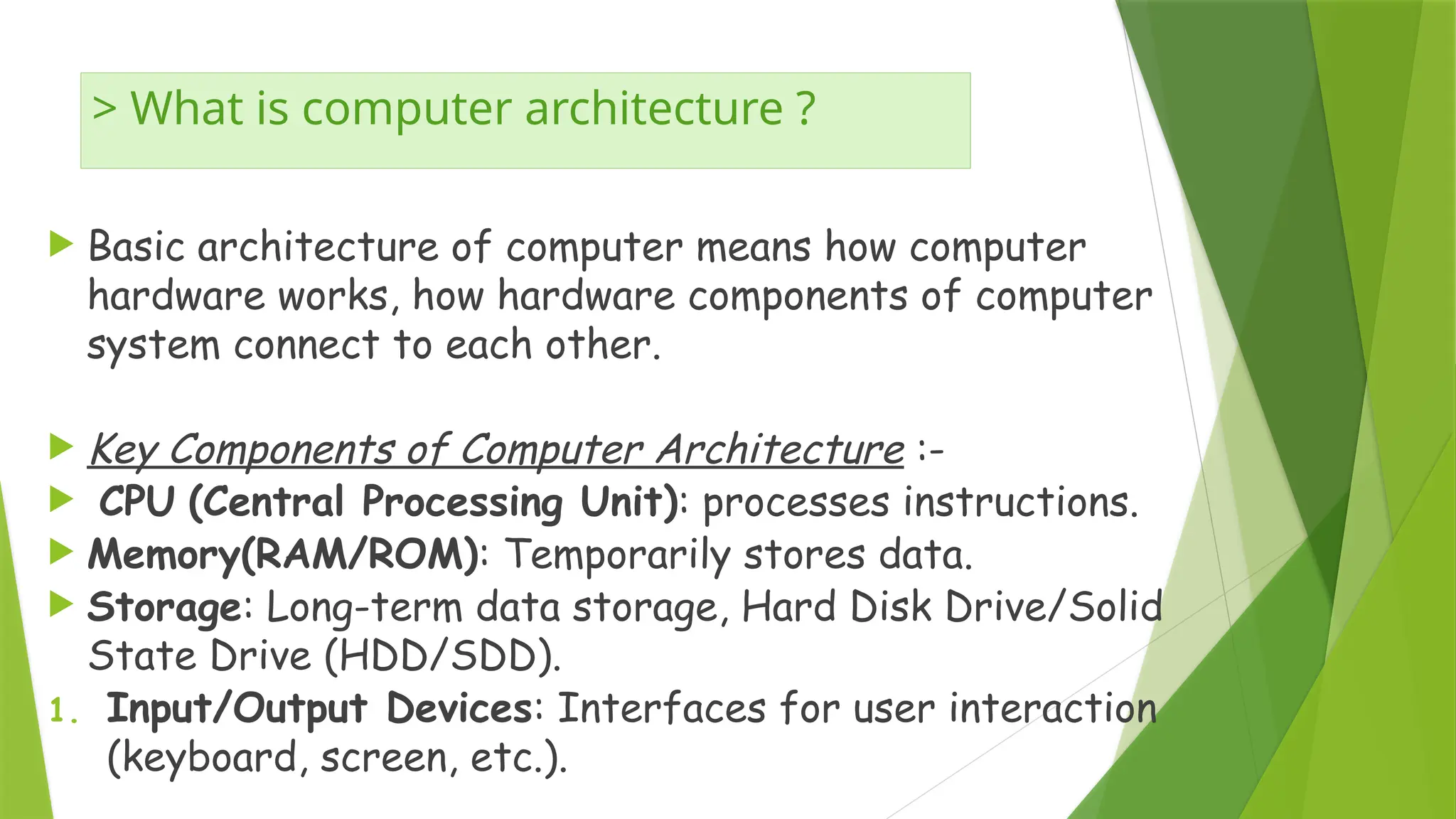 > What is computer architecture ?

Basic architecture of computer means how computer hardware works, how hardware components of computer system connect to each other.

Key Components of Computer Architecture :-

CPU (Central Processing Unit): processes instructions.

Memory(RAM/ROM): Temporarily stores data.

Storage: Long-term data storage, Hard Disk Drive/Solid State Drive (HDD/SDD).

1. Input/Output Devices: Interfaces for user interaction (keyboard, screen, etc.).